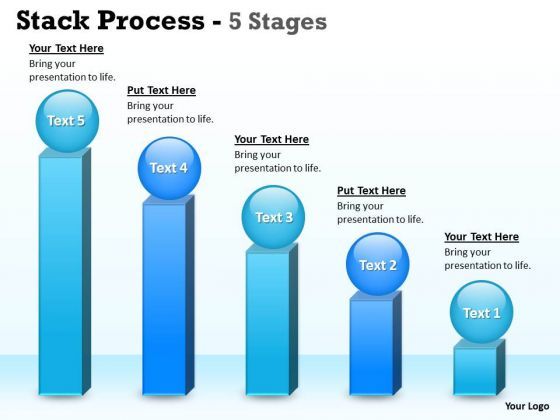 Stack Process - 5 Stages

Your Text Here
Bring your presentation to life.

Text 5

Put Text Here
Bring your presentation to life.

Text 4

Your Text Here
Bring your presentation to life.

Text 3

Put Text Here
Bring your presentation to life.

Text 2

Your Text Here
Bring your presentation to life.

Text 1

Your Logo